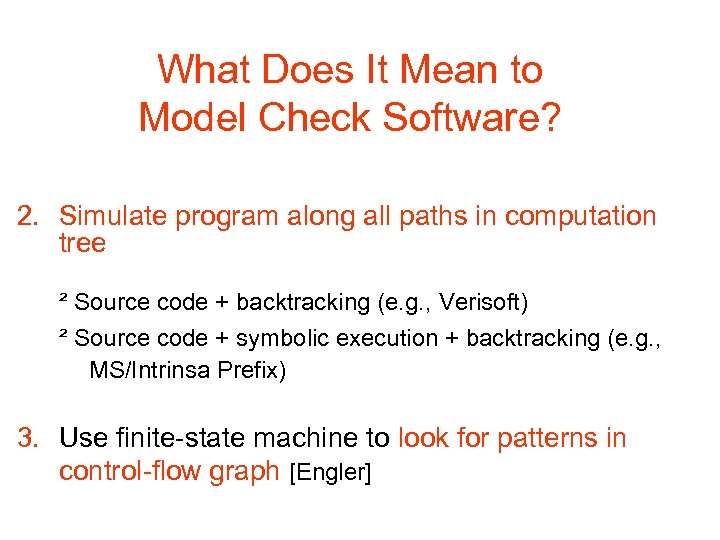 What Does It Mean to Model Check Software?

2. Simulate program along all paths in computation tree

² Source code + backtracking (e.g., Verisoft)

² Source code + symbolic execution + backtracking (e.g., MS/Intrinsa Prefix)

3. Use finite-state machine to look for patterns in control-flow graph [Engler]